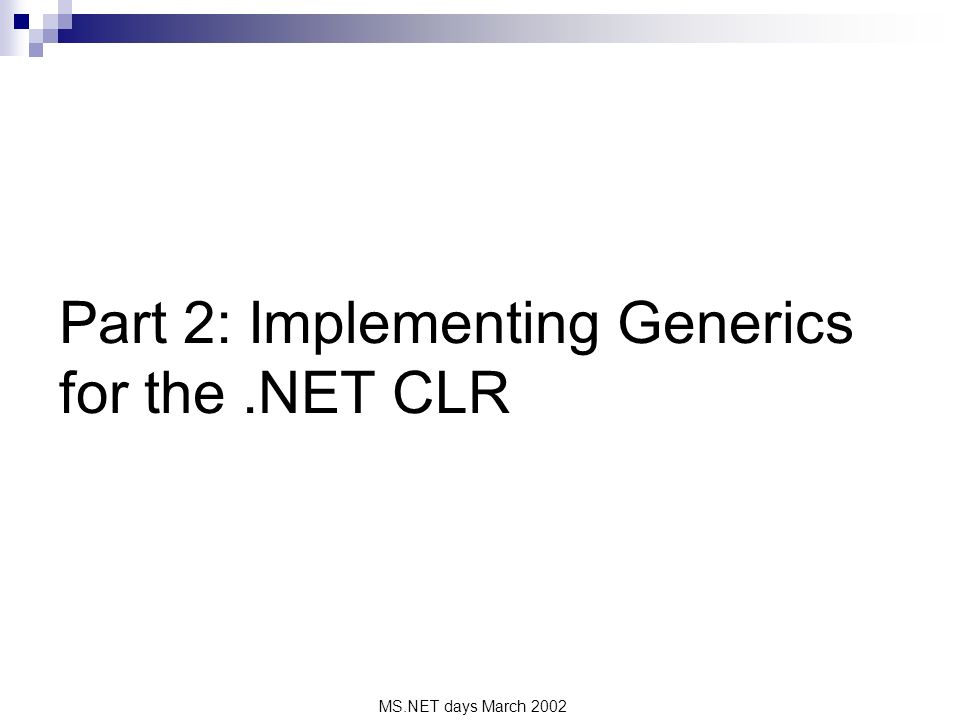 Part 2: Implementing Generics for the .NET CLR

MS.NET days March 2002